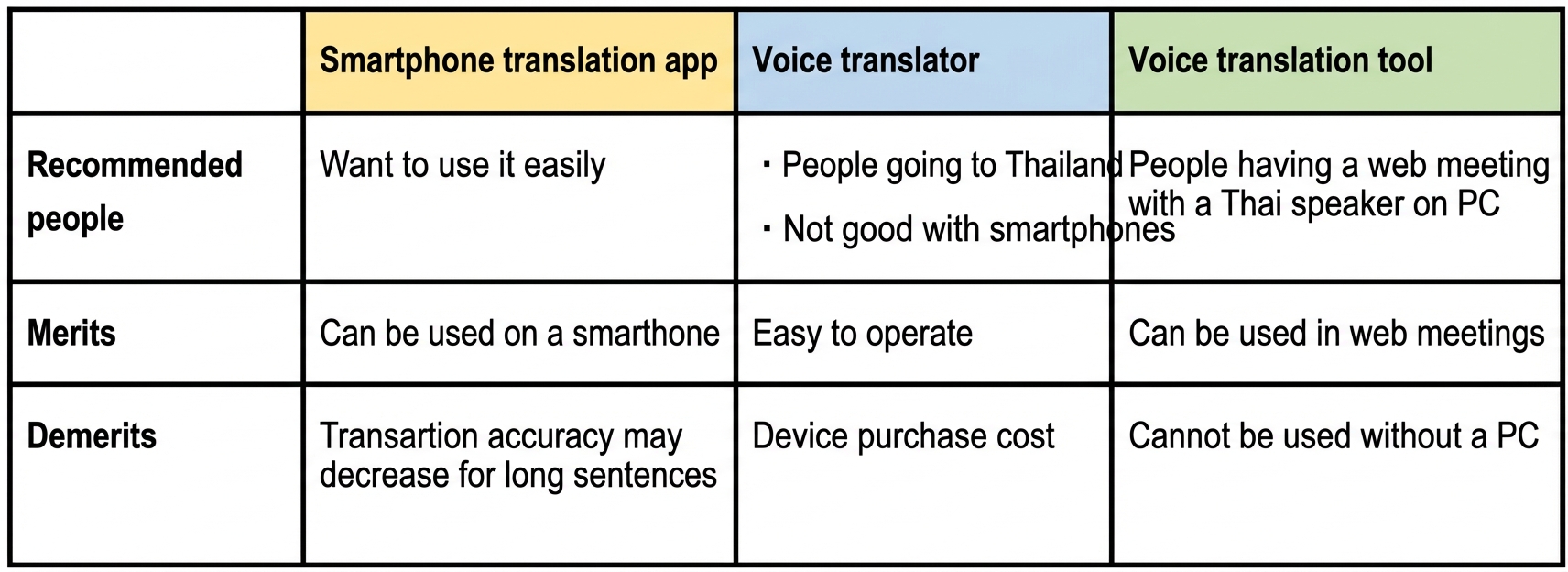 | | Smartphone translation app | Voice translator | Voice translation tool |
|---|---|---|---|
| Recommended people | Want to use it easily | ・People going to Thailand ・Not good with smartphones | People having a web meeting with a Thai speaker on PC |
| Merits | Can be used on a smarthone | Easy to operate | Can be used in web meetings |
| Demerits | Transartion accuracy may decrease for long sentences | Device purchase cost | Cannot be used without a PC |